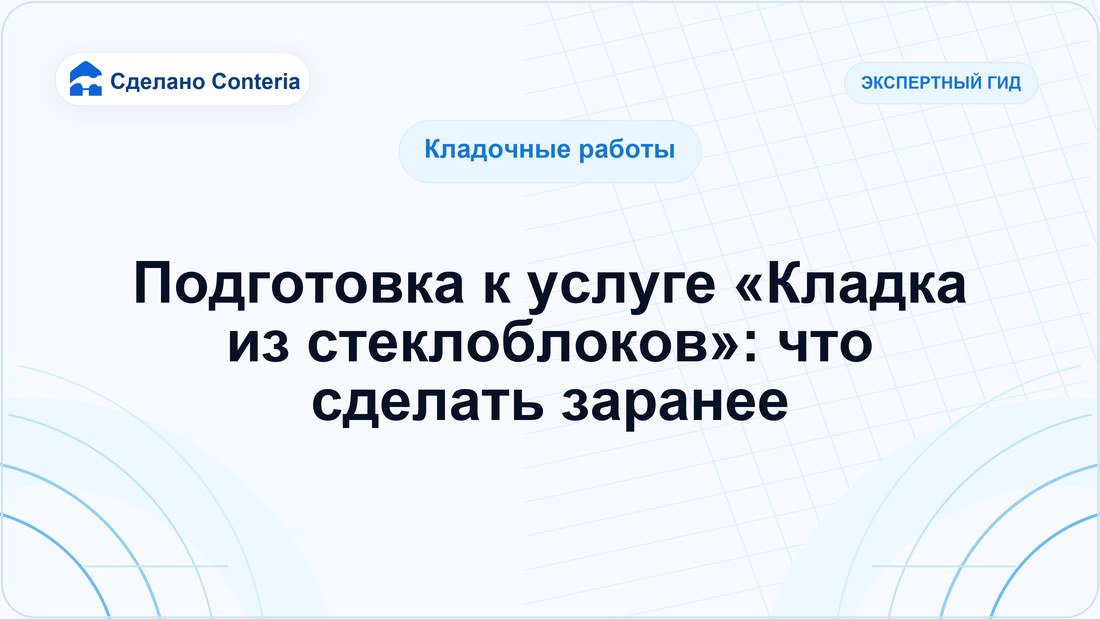 Сделано Conteria

ЭКСПЕРТНЫЙ ГИД

Кладочные работы

Подготовка к услуге «Кладка из стеклоблоков»: что сделать заранее